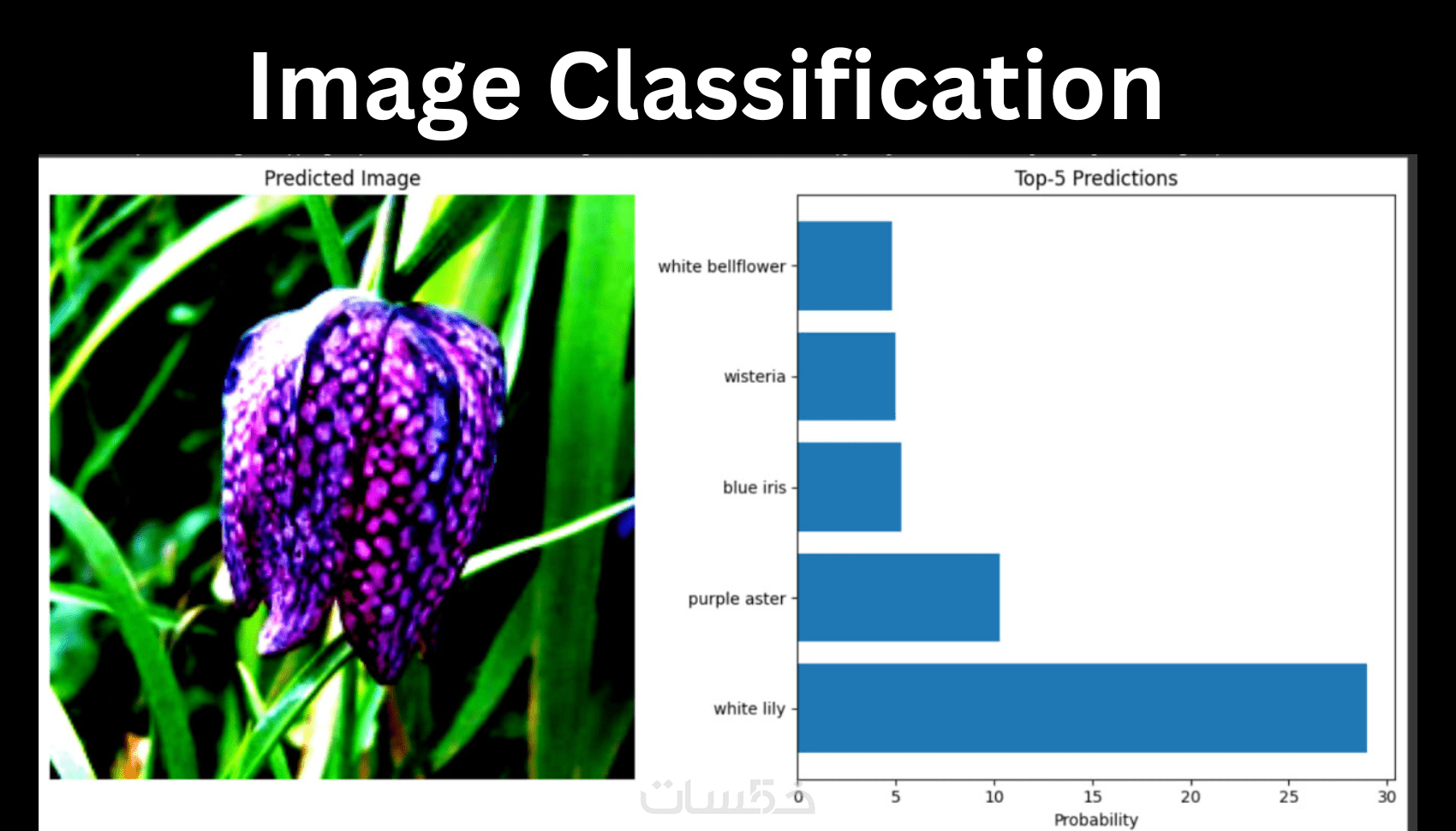 Image Classification

Predicted Image

Top-5 Predictions

white bellflower

wisteria

blue iris

purple aster

white lily

0
5
10
15
20
25
30

Probability

خمسات